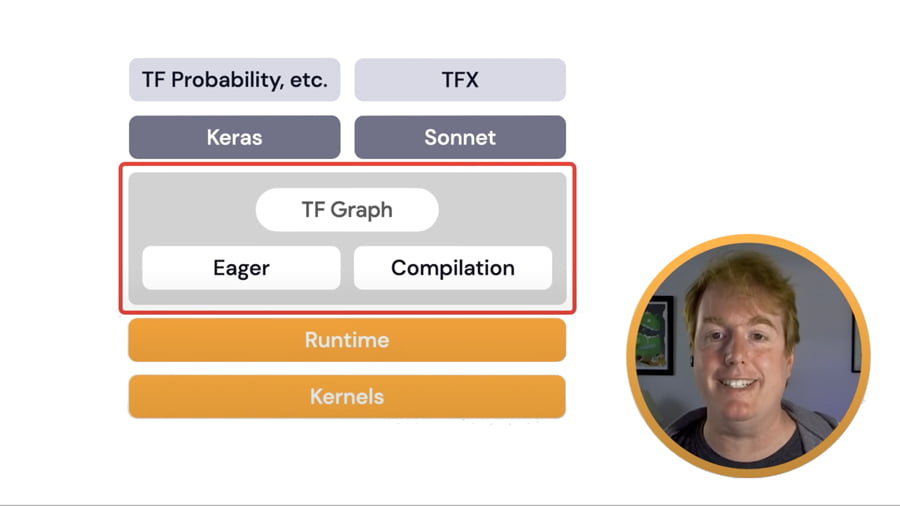 TF Probability, etc.
TFX
Keras
Sonnet
TF Graph
Eager
Compilation
Runtime
Kernels